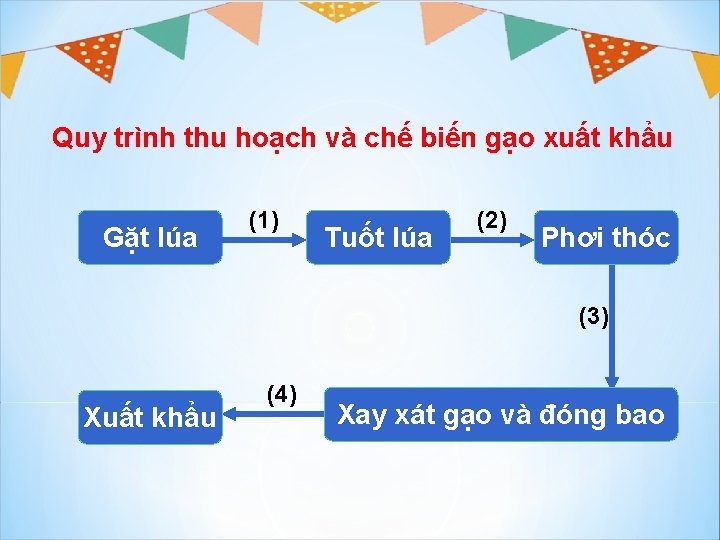 Quy trình thu hoạch và chế biến gạo xuất khẩu

Gặt lúa
(1)
Tuốt lúa
(2)
Phơi thóc
(3)
Xay xát gạo và đóng bao
(4)
Xuất khẩu